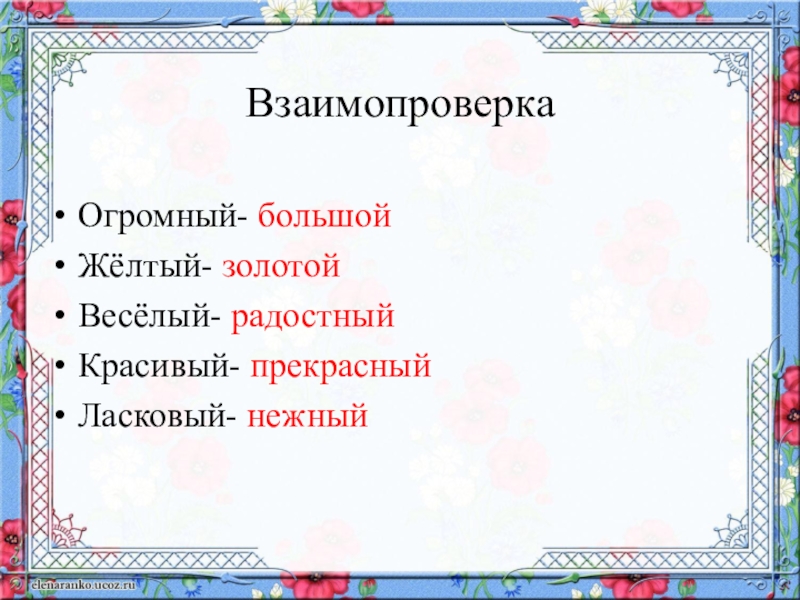 Взаимопроверка

• Огромный- большой
• Жёлтый- золотой
• Весёлый- радостный
• Красивый- прекрасный
• Ласковый- нежный

elenaranko.ucoz.ru